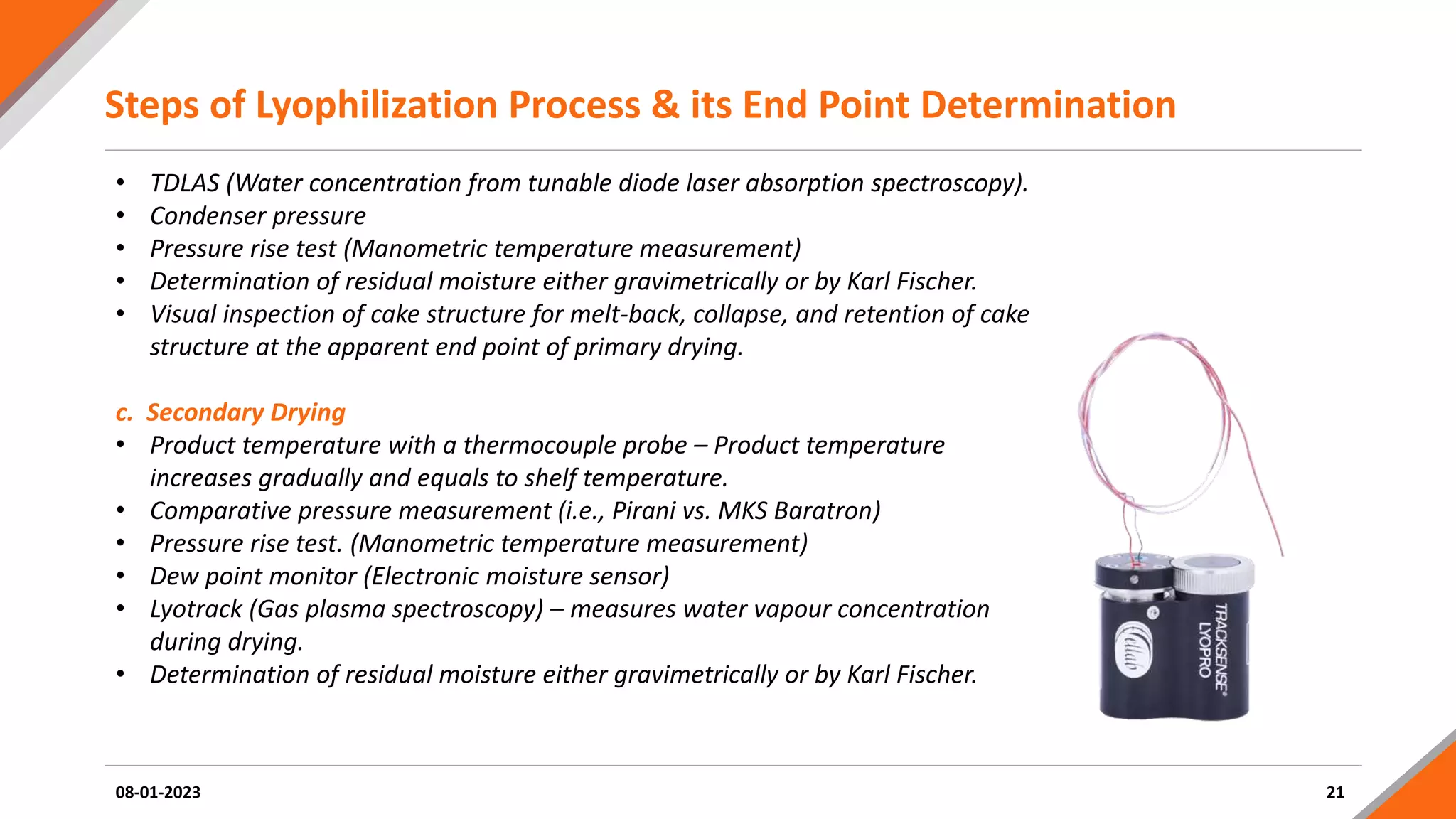 Steps of Lyophilization Process & its End Point Determination

• TDLAS (Water concentration from tunable diode laser absorption spectroscopy).
• Condenser pressure
• Pressure rise test (Manometric temperature measurement)
• Determination of residual moisture either gravimetrically or by Karl Fischer.
• Visual inspection of cake structure for melt-back, collapse, and retention of cake structure at the apparent end point of primary drying.

c. Secondary Drying
• Product temperature with a thermocouple probe – Product temperature increases gradually and equals to shelf temperature.
• Comparative pressure measurement (i.e., Pirani vs. MKS Baratron)
• Pressure rise test. (Manometric temperature measurement)
• Dew point monitor (Electronic moisture sensor)
• Lyotrack (Gas plasma spectroscopy) – measures water vapour concentration during drying.
• Determination of residual moisture either gravimetrically or by Karl Fischer.

Ellab
TRACKSENSE® LYOPRO

08-01-2023
21